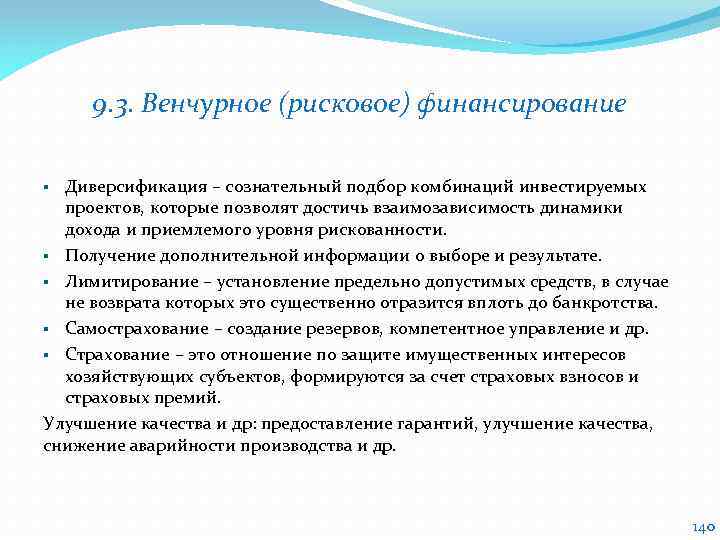 9.3. Венчурное (рисковое) финансирование

▪ Диверсификация – сознательный подбор комбинаций инвестируемых проектов, которые позволят достичь взаимозависимость динамики дохода и приемлемого уровня рискованности.

▪ Получение дополнительной информации о выборе и результате.

▪ Лимитирование – установление предельно допустимых средств, в случае не возврата которых это существенно отразится вплоть до банкротства.

▪ Самострахование – создание резервов, компетентное управление и др.

▪ Страхование – это отношение по защите имущественных интересов хозяйствующих субъектов, формируются за счет страховых взносов и страховых премий.

Улучшение качества и др: предоставление гарантий, улучшение качества, снижение аварийности производства и др.

140